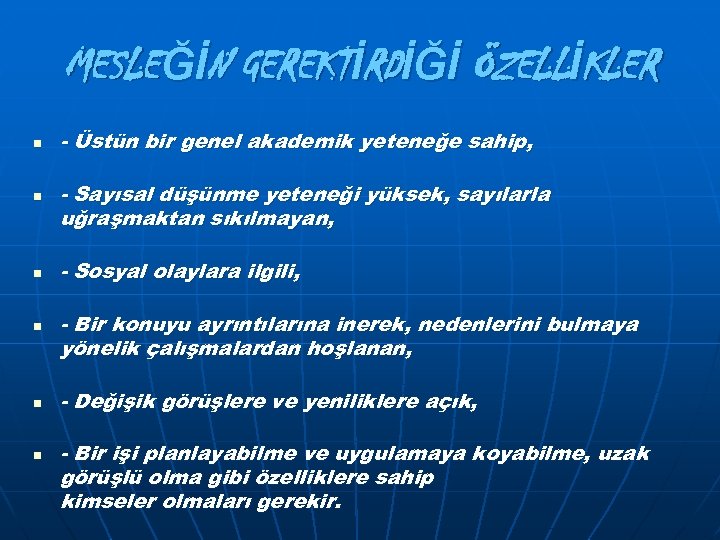 MESLEĞİN GEREKTİRDİĞİ ÖZELLİKLER

- Üstün bir genel akademik yeteneğe sahip,

- Sayısal düşünme yeteneği yüksek, sayılarla uğraşmaktan sıkılmayan,

- Sosyal olaylara ilgili,

- Bir konuyu ayrıntılarına inerek, nedenlerini bulmaya yönelik çalışmalardan hoşlanan,

- Değişik görüşlere ve yeniliklere açık,

- Bir işi planlayabilme ve uygulamaya koyabilme, uzak görüşlü olma gibi özelliklere sahip kimseler olmaları gerekir.